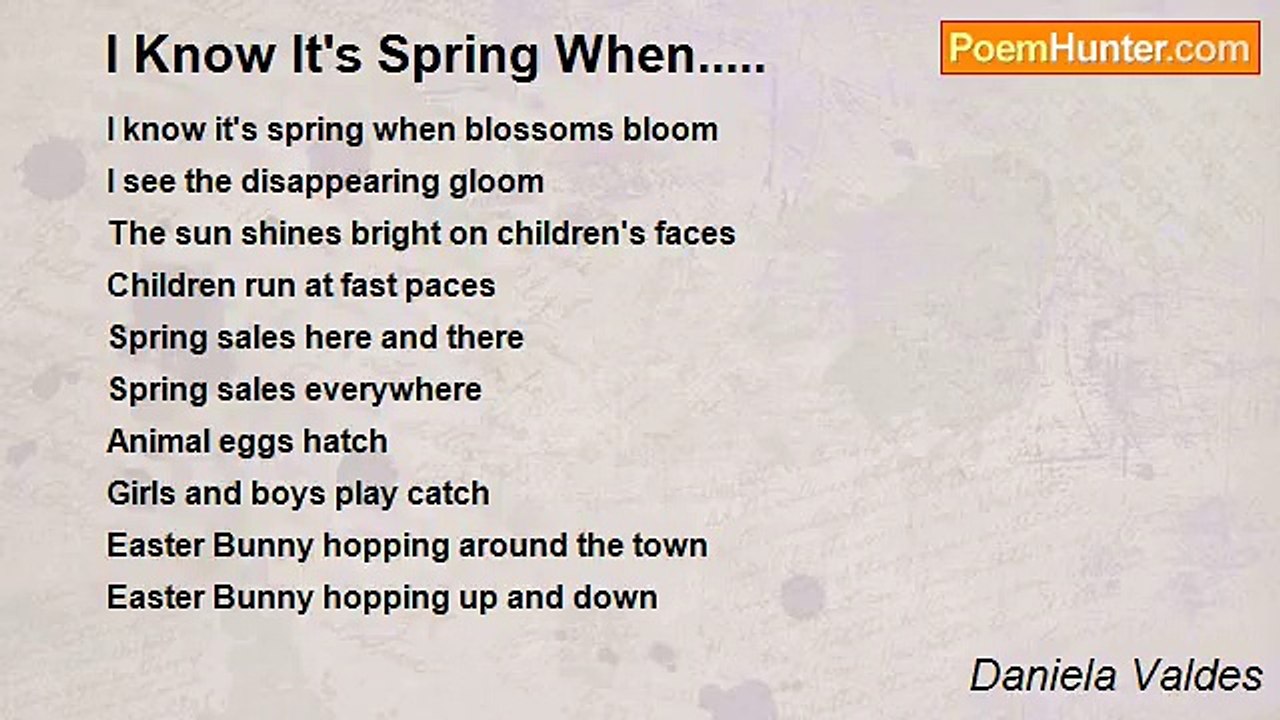 I Know It's Spring When.....

PoemHunter.com

I know it's spring when blossoms bloom
I see the disappearing gloom
The sun shines bright on children's faces
Children run at fast paces
Spring sales here and there
Spring sales everywhere
Animal eggs hatch
Girls and boys play catch
Easter Bunny hopping around the town
Easter Bunny hopping up and down

Daniela Valdes